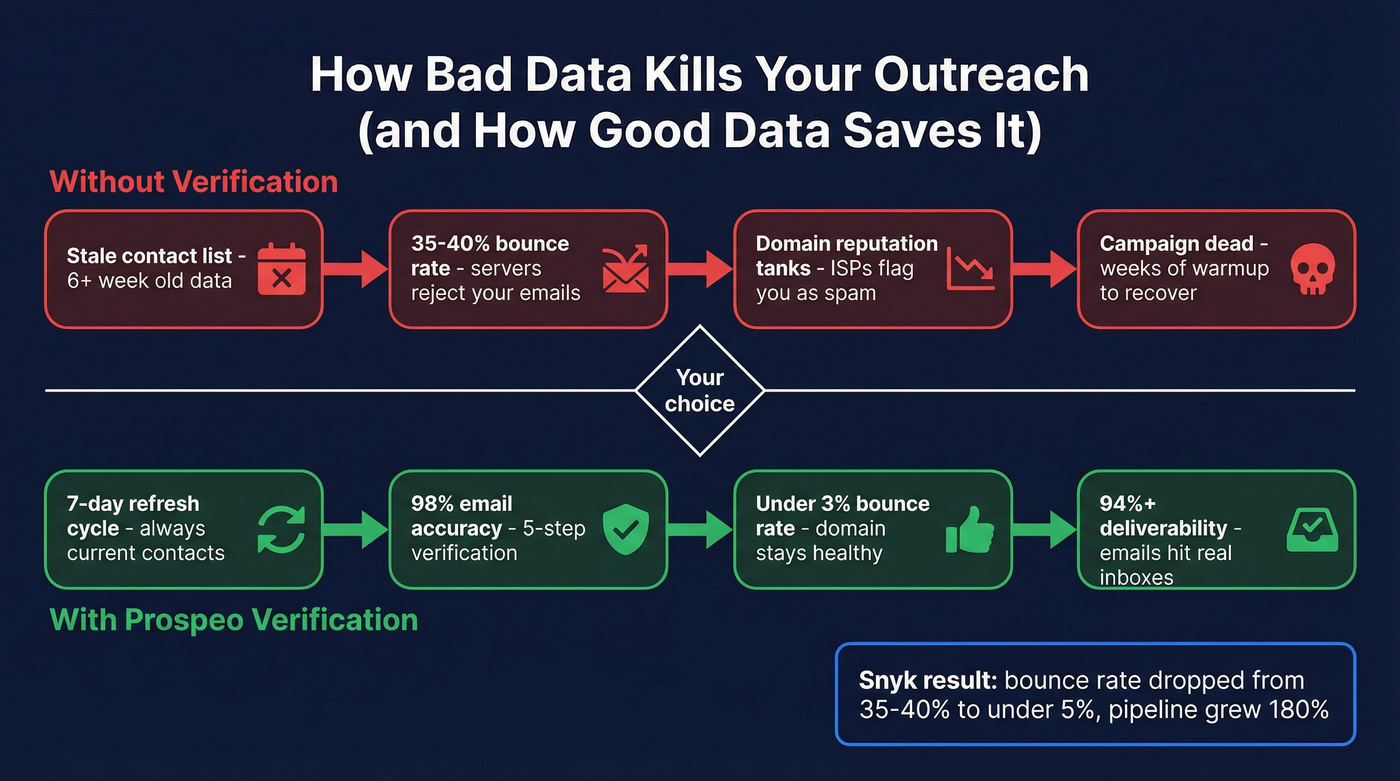 How Bad Data Kills Your Outreach (and How Good Data Saves It)

Without Verification

Stale contact list - 6+ week old data

35-40% bounce rate - servers reject your emails

Domain reputation tanks - ISPs flag you as spam

Campaign dead - weeks of warmup to recover

Your choice

7-day refresh cycle - always current contacts

98% email accuracy - 5-step verification

Under 3% bounce rate - domain stays healthy

94%+ deliverability - emails hit real inboxes

With Prospeo Verification

Snyk result: bounce rate dropped from 35-40% to under 5%, pipeline grew 180%